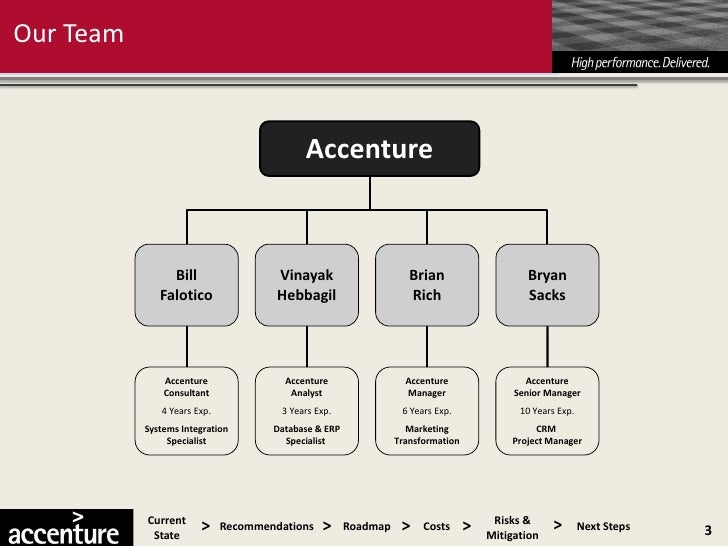 Our Team

High performance. Delivered.

Accenture

Bill Falotico

Vinayak Hebbagil

Brian Rich

Bryan Sacks

Accenture Consultant
4 Years Exp.
Systems Integration Specialist

Accenture Analyst
3 Years Exp.
Database & ERP Specialist

Accenture Manager
6 Years Exp.
Marketing Transformation

Accenture Senior Manager
10 Years Exp.
CRM Project Manager

accenture

Current State > Recommendations > Roadmap > Costs > Risks & Mitigation > Next Steps

3